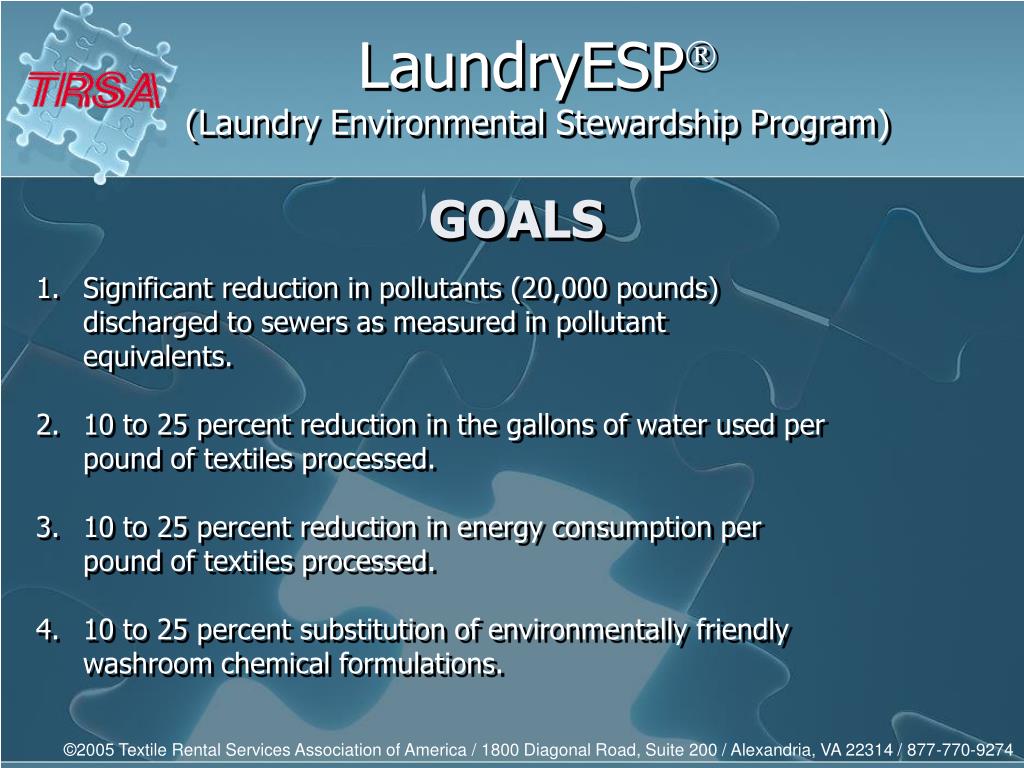 TRSA

LaundryESP®
(Laundry Environmental Stewardship Program)

GOALS

1. Significant reduction in pollutants (20,000 pounds) discharged to sewers as measured in pollutant equivalents.

2. 10 to 25 percent reduction in the gallons of water used per pound of textiles processed.

3. 10 to 25 percent reduction in energy consumption per pound of textiles processed.

4. 10 to 25 percent substitution of environmentally friendly washroom chemical formulations.

©2005 Textile Rental Services Association of America / 1800 Diagonal Road, Suite 200 / Alexandria, VA 22314 / 877-770-9274